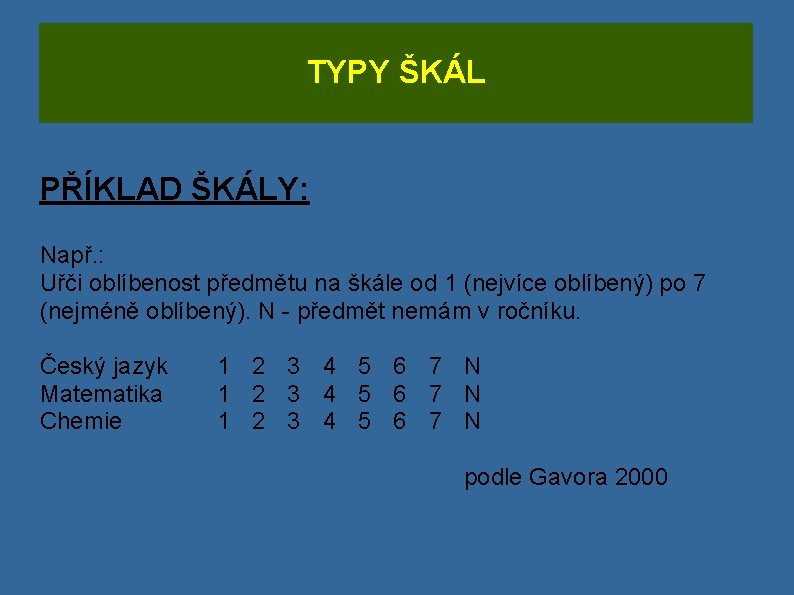 TYPY ŠKÁL

PŘÍKLAD ŠKÁLY:

Např.:
Urči oblíbenost předmětu na škále od 1 (nejvíce oblíbený) po 7 (nejméně oblíbený). N - předmět nemám v ročníku.

Český jazyk 1 2 3 4 5 6 7 N
Matematika 1 2 3 4 5 6 7 N
Chemie 1 2 3 4 5 6 7 N

podle Gavora 2000